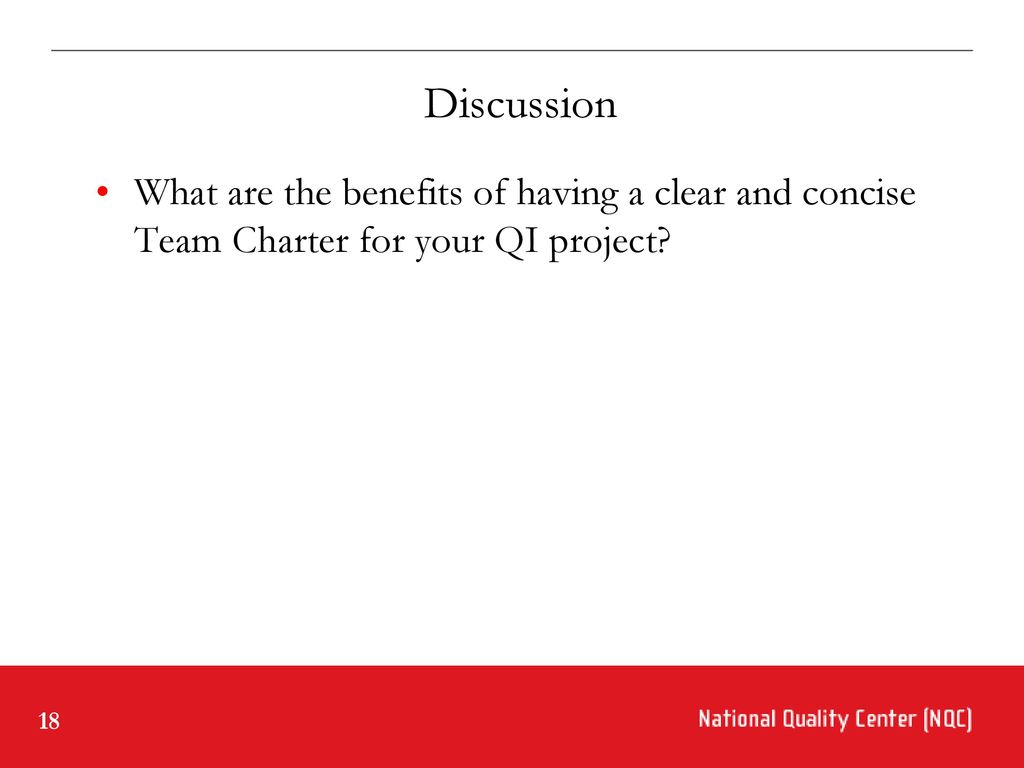 Discussion

• What are the benefits of having a clear and concise Team Charter for your QI project?

18

National Quality Center (NQC)